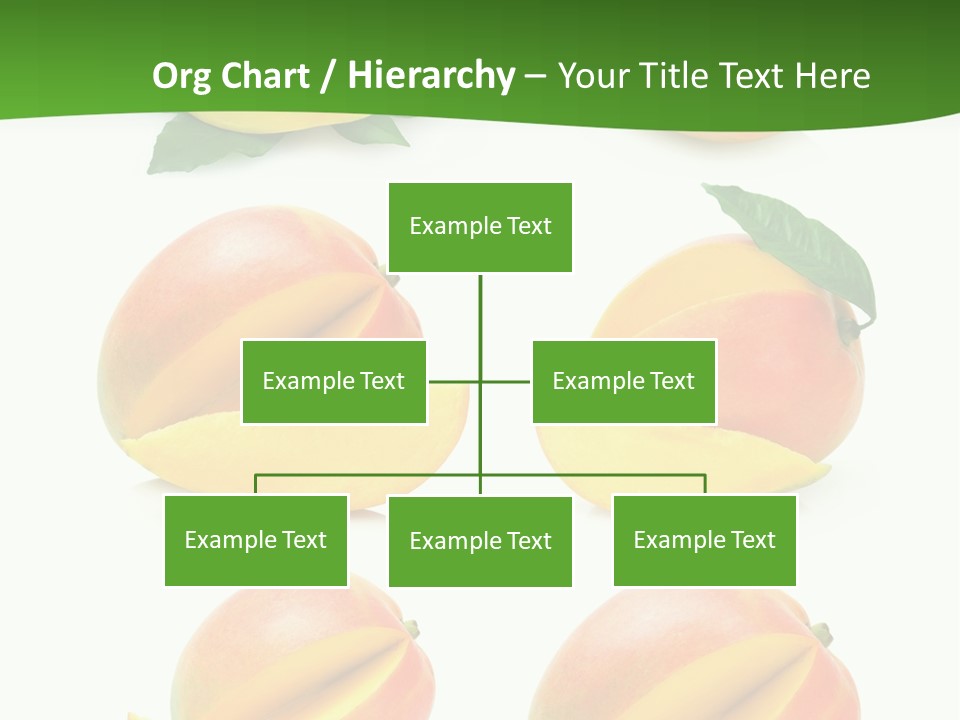 Org Chart / Hierarchy – Your Title Text Here

Example Text

Example Text

Example Text

Example Text

Example Text

Example Text